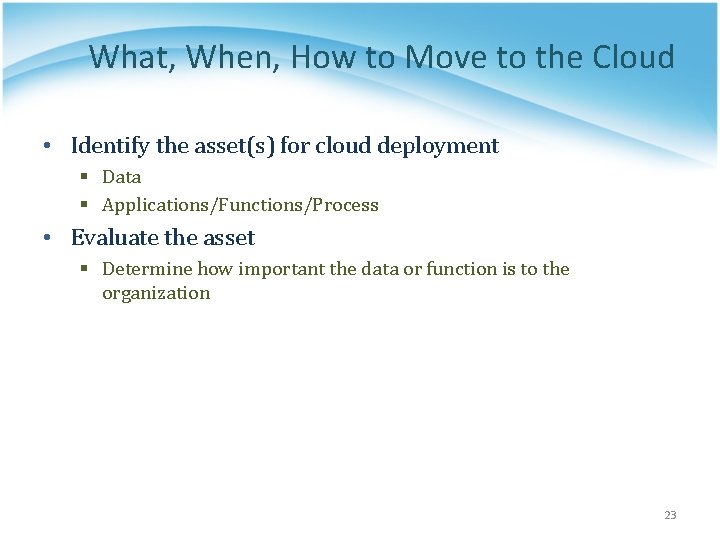 What, When, How to Move to the Cloud

• Identify the asset(s) for cloud deployment
  ▪ Data
  ▪ Applications/Functions/Process
• Evaluate the asset
  ▪ Determine how important the data or function is to the organization

23